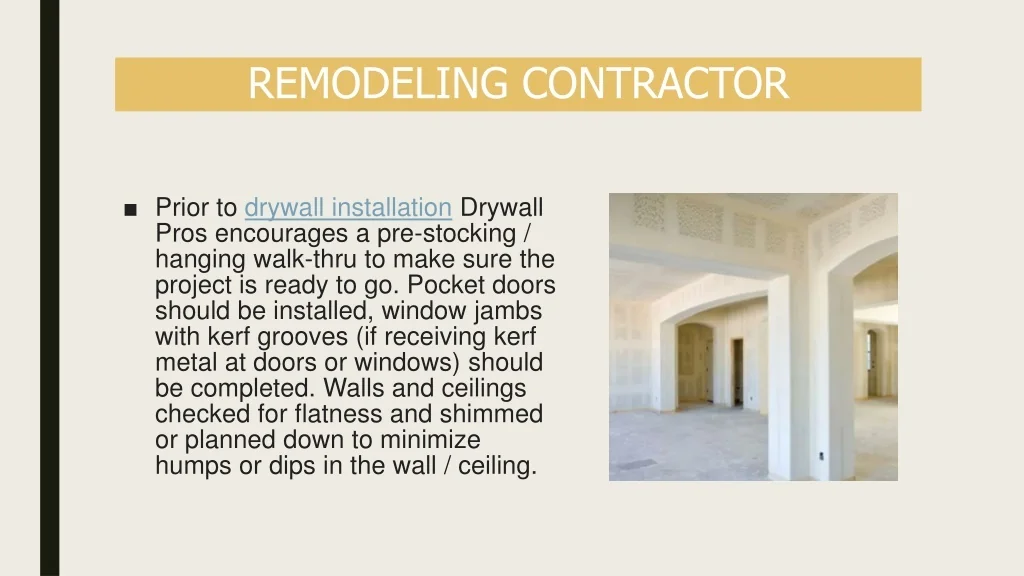 REMODELING CONTRACTOR

■ Prior to drywall installation Drywall Pros encourages a pre-stocking / hanging walk-thru to make sure the project is ready to go. Pocket doors should be installed, window jambs with kerf grooves (if receiving kerf metal at doors or windows) should be completed. Walls and ceilings checked for flatness and shimmed or planned down to minimize humps or dips in the wall / ceiling.